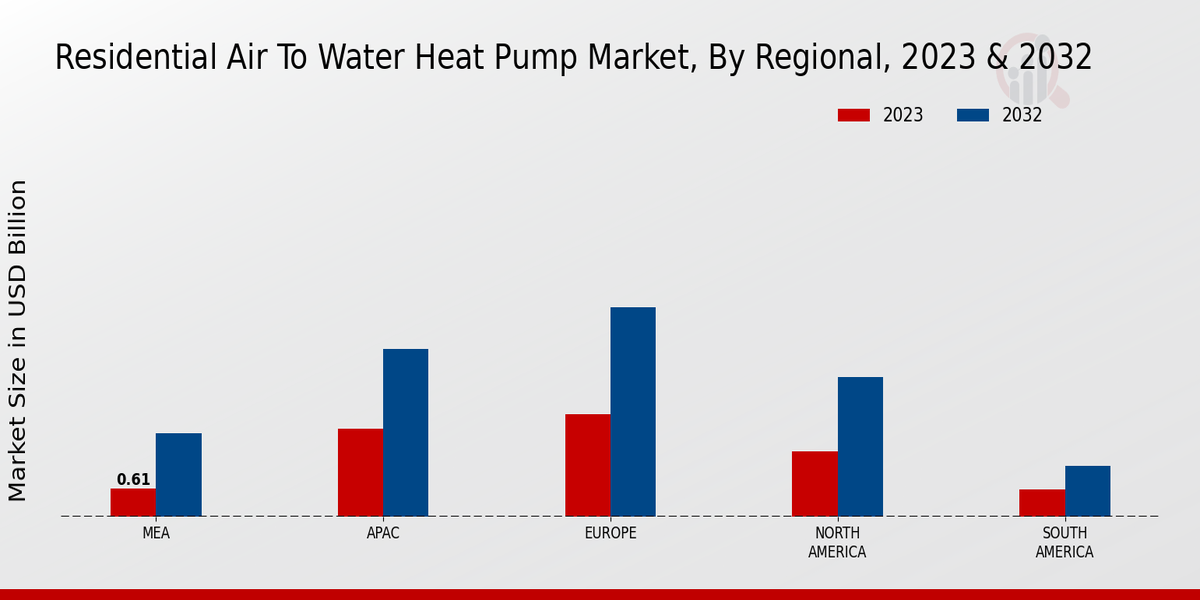 Residential Air To Water Heat Pump Market, By Regional, 2023 & 2032

2023
2032

Market Size in USD Billion

0.61

MEA
APAC
EUROPE
NORTH AMERICA
SOUTH AMERICA